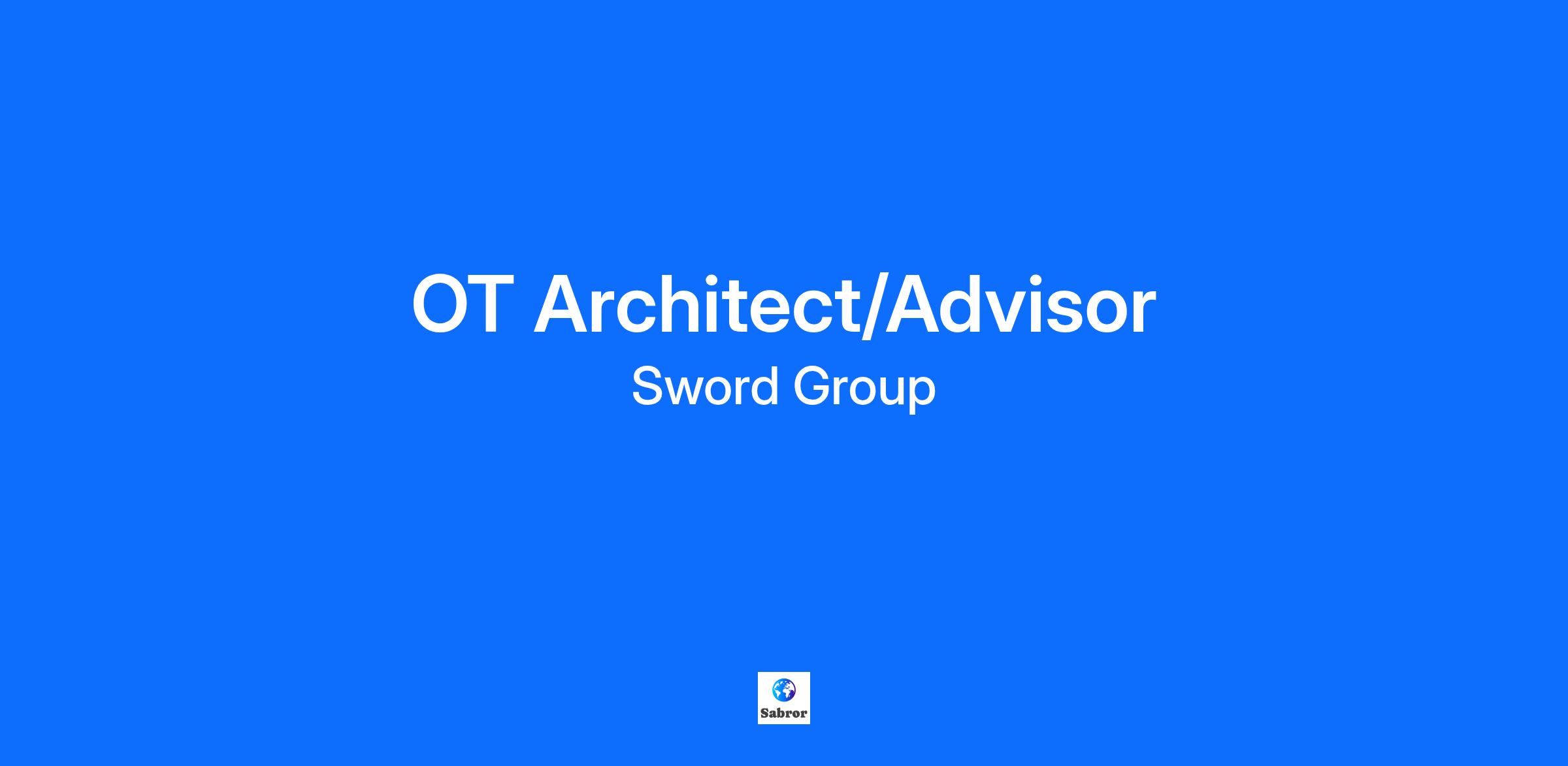 OT Architect/Advisor

Sword Group

Sabror